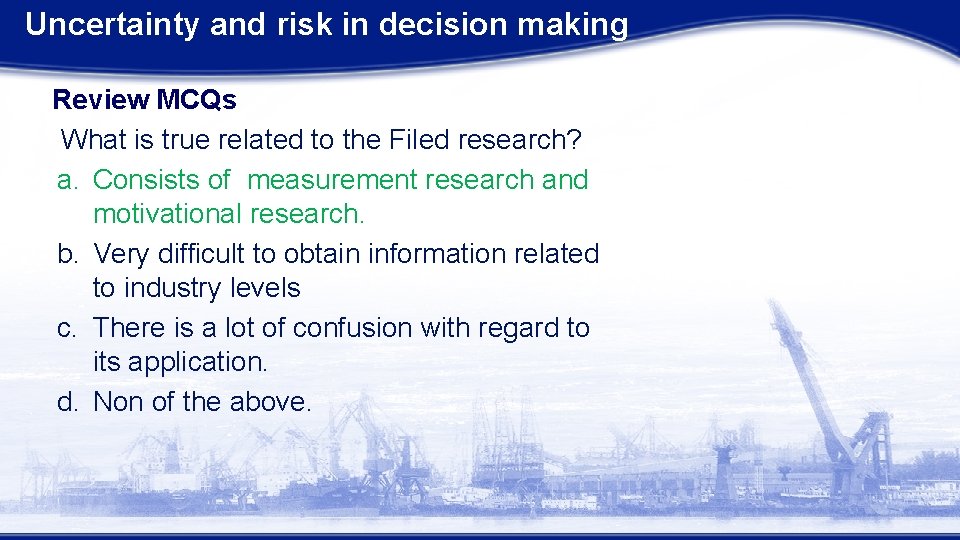 Uncertainty and risk in decision making

Review MCQs

What is true related to the Filed research?

a. Consists of measurement research and motivational research.

b. Very difficult to obtain information related to industry levels

c. There is a lot of confusion with regard to its application.

d. Non of the above.